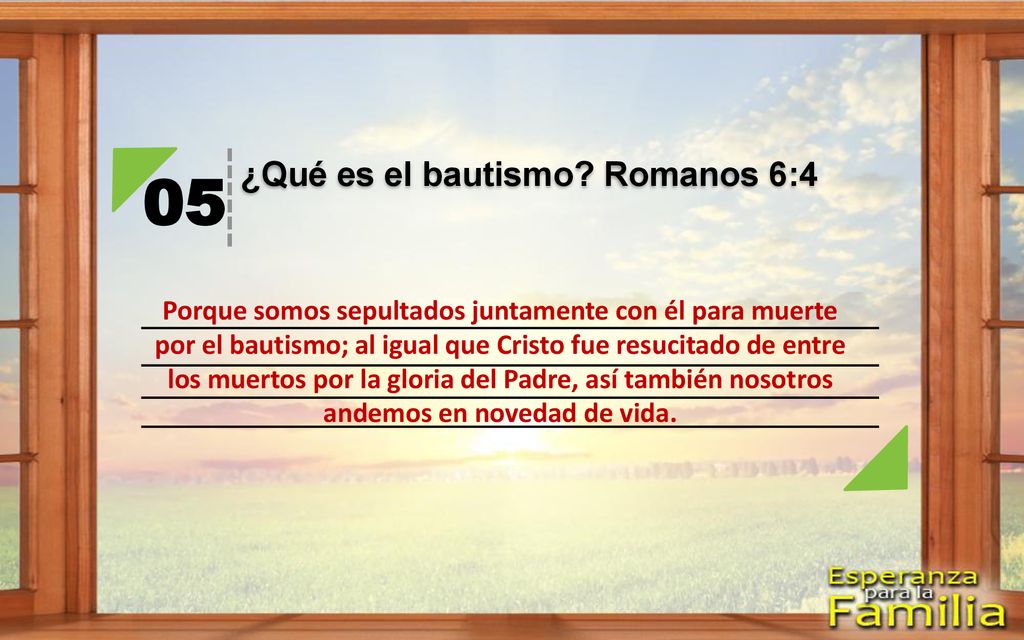 05

¿Qué es el bautismo? Romanos 6:4

Porque somos sepultados juntamente con él para muerte por el bautismo; al igual que Cristo fue resucitado de entre los muertos por la gloria del Padre, así también nosotros andemos en novedad de vida.

Esperanza para la Familia